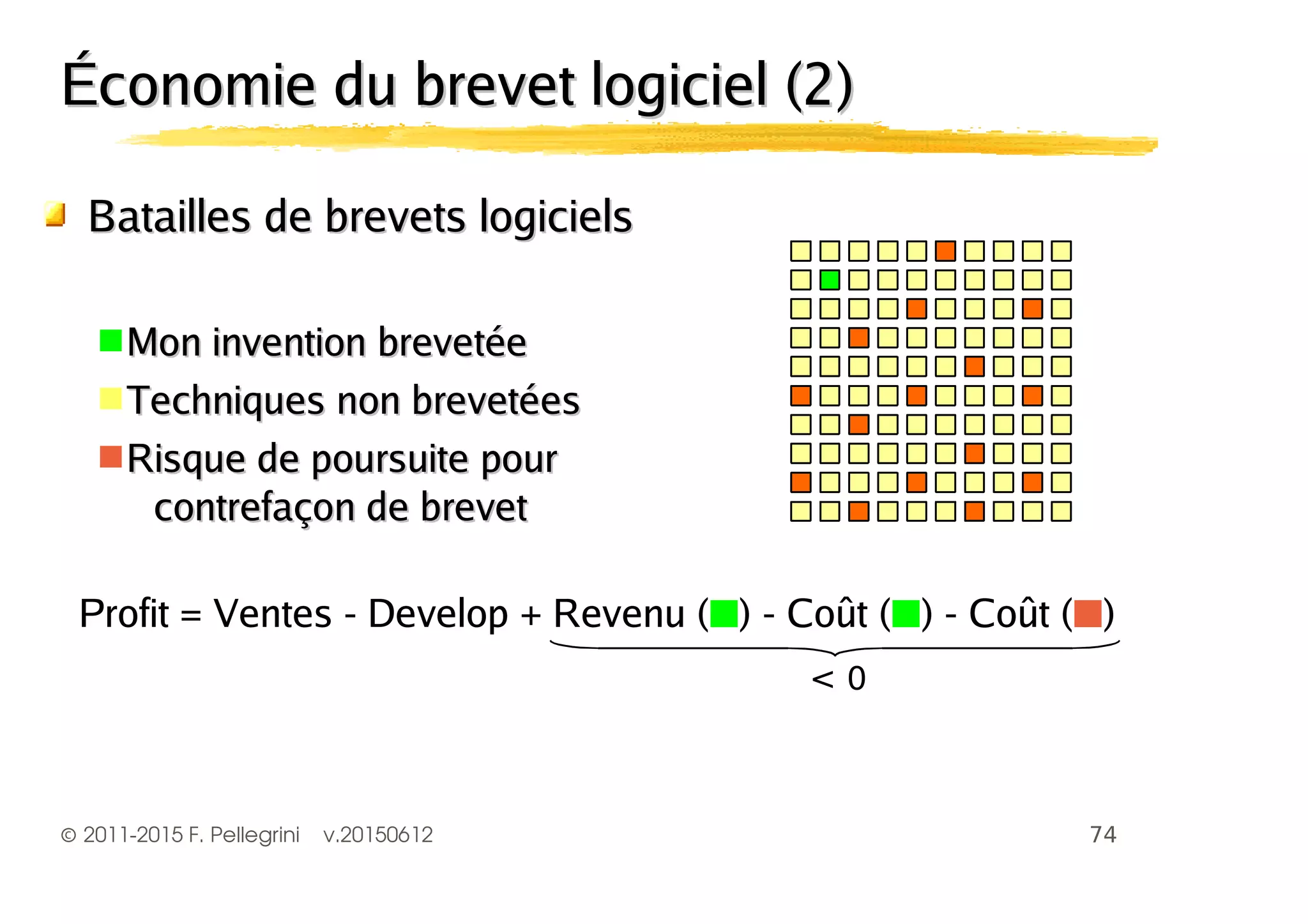 Économie du brevet logiciel (2)

Batailles de brevets logiciels

Mon invention brevetée

Techniques non brevetées

Risque de poursuite pour contrefaçon de brevet

Profit = Ventes - Develop + Revenu ( ) - Coût ( ) - Coût ( )

< 0

© 2011-2015 F. Pellegrini v.20150612

74